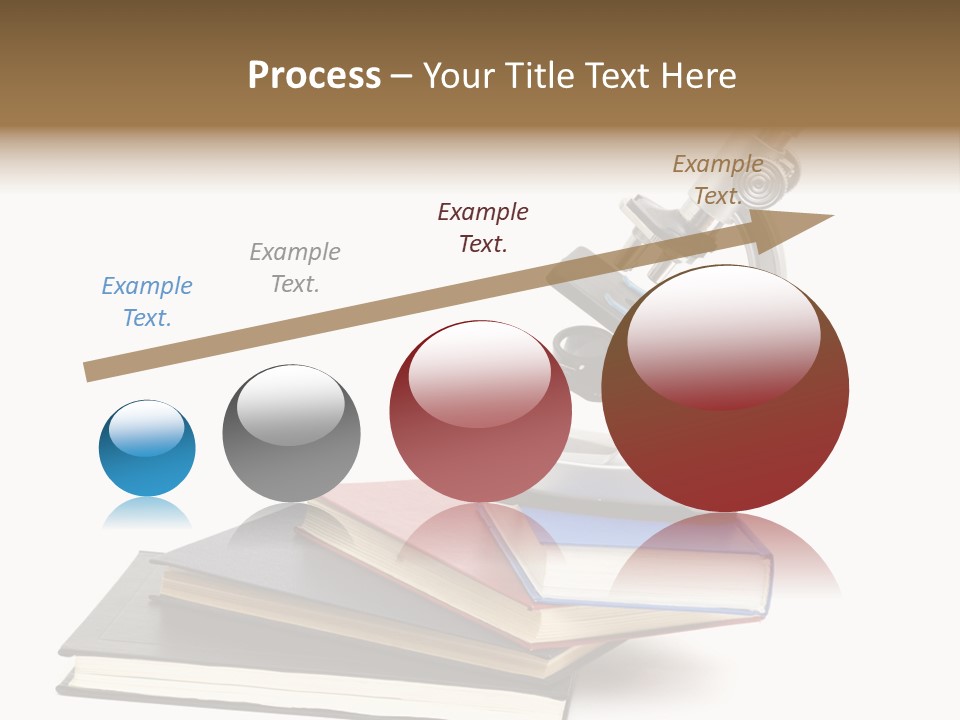 Process – Your Title Text Here

Example Text.

Example Text.

Example Text.

Example Text.